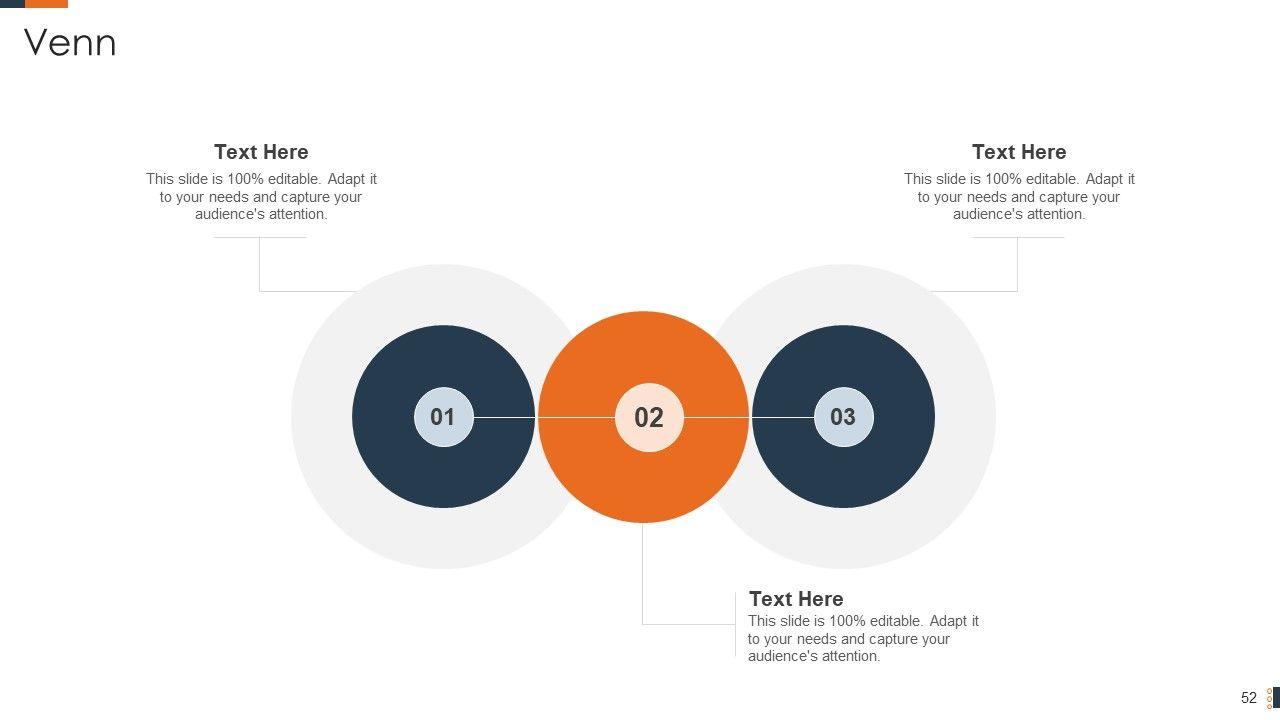 Venn

Text Here
This slide is 100% editable. Adapt it to your needs and capture your audience's attention.

Text Here
This slide is 100% editable. Adapt it to your needs and capture your audience's attention.

01

02

03

Text Here
This slide is 100% editable. Adapt it to your needs and capture your audience's attention.

52